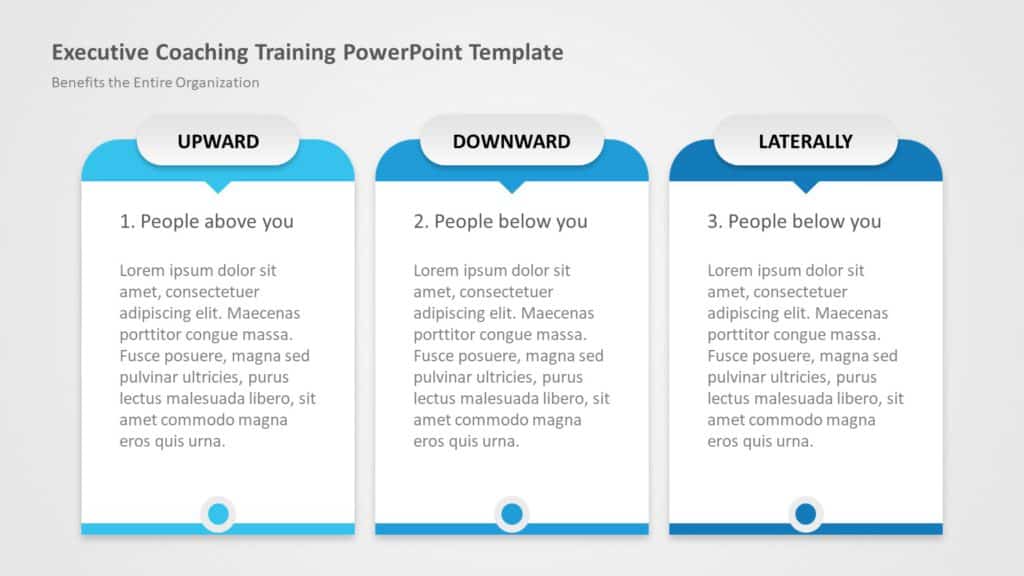 Executive Coaching Training PowerPoint Template

Benefits the Entire Organization

UPWARD

1. People above you

Lorem ipsum dolor sit amet, consectetuer adipiscing elit. Maecenas porttitor congue massa. Fusce posuere, magna sed pulvinar ultricies, purus lectus malesuada libero, sit amet commodo magna eros quis urna.

DOWNWARD

2. People below you

Lorem ipsum dolor sit amet, consectetuer adipiscing elit. Maecenas porttitor congue massa. Fusce posuere, magna sed pulvinar ultricies, purus lectus malesuada libero, sit amet commodo magna eros quis urna.

LATERALLY

3. People below you

Lorem ipsum dolor sit amet, consectetuer adipiscing elit. Maecenas porttitor congue massa. Fusce posuere, magna sed pulvinar ultricies, purus lectus malesuada libero, sit amet commodo magna eros quis urna.